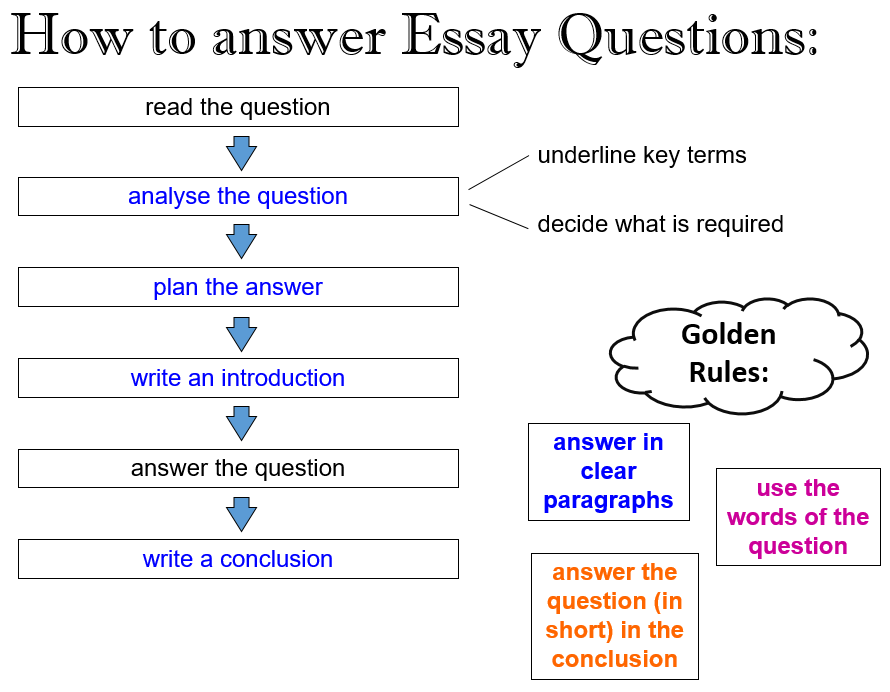 How to answer Essay Questions:

read the question

analyse the question

underline key terms

decide what is required

plan the answer

write an introduction

answer the question

write a conclusion

Golden Rules:

answer in clear paragraphs

use the words of the question

answer the question (in short) in the conclusion